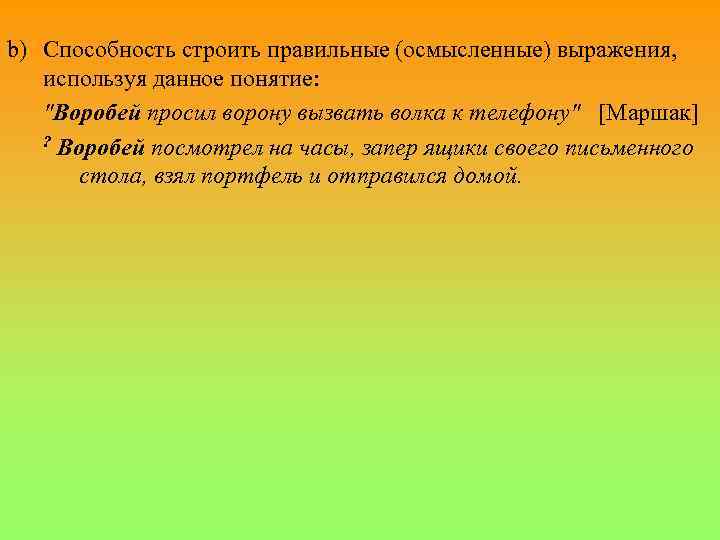 b) Способность строить правильные (осмысленные) выражения, используя данное понятие:

"Воробей просил ворону вызвать волка к телефону" [Маршак]

? Воробей посмотрел на часы, запер ящики своего письменного стола, взял портфель и отправился домой.